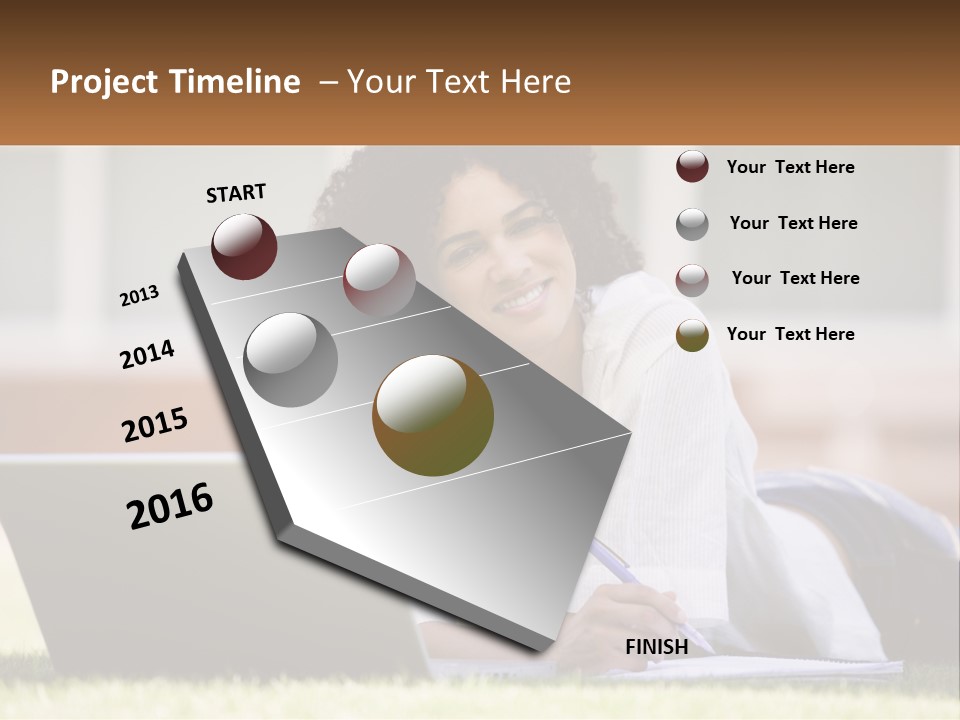 Project Timeline – Your Text Here

START

2013

2014

2015

2016

FINISH

Your Text Here

Your Text Here

Your Text Here

Your Text Here